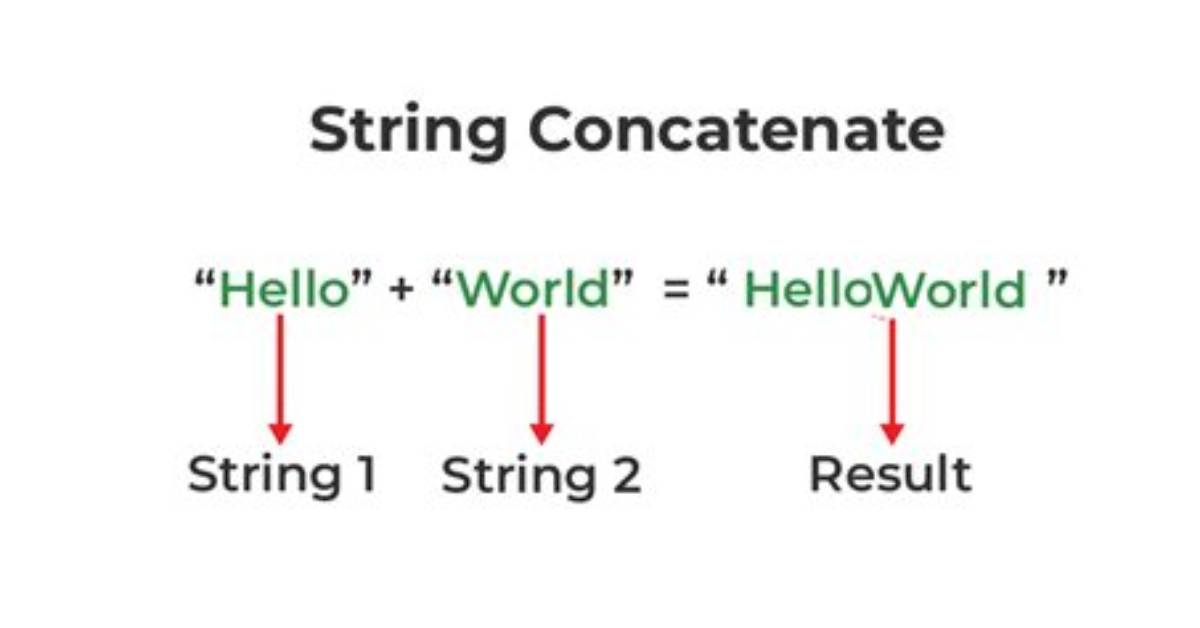 String Concatenate

“Hello” + “World” = “ HelloWorld ”

String 1 String 2 Result